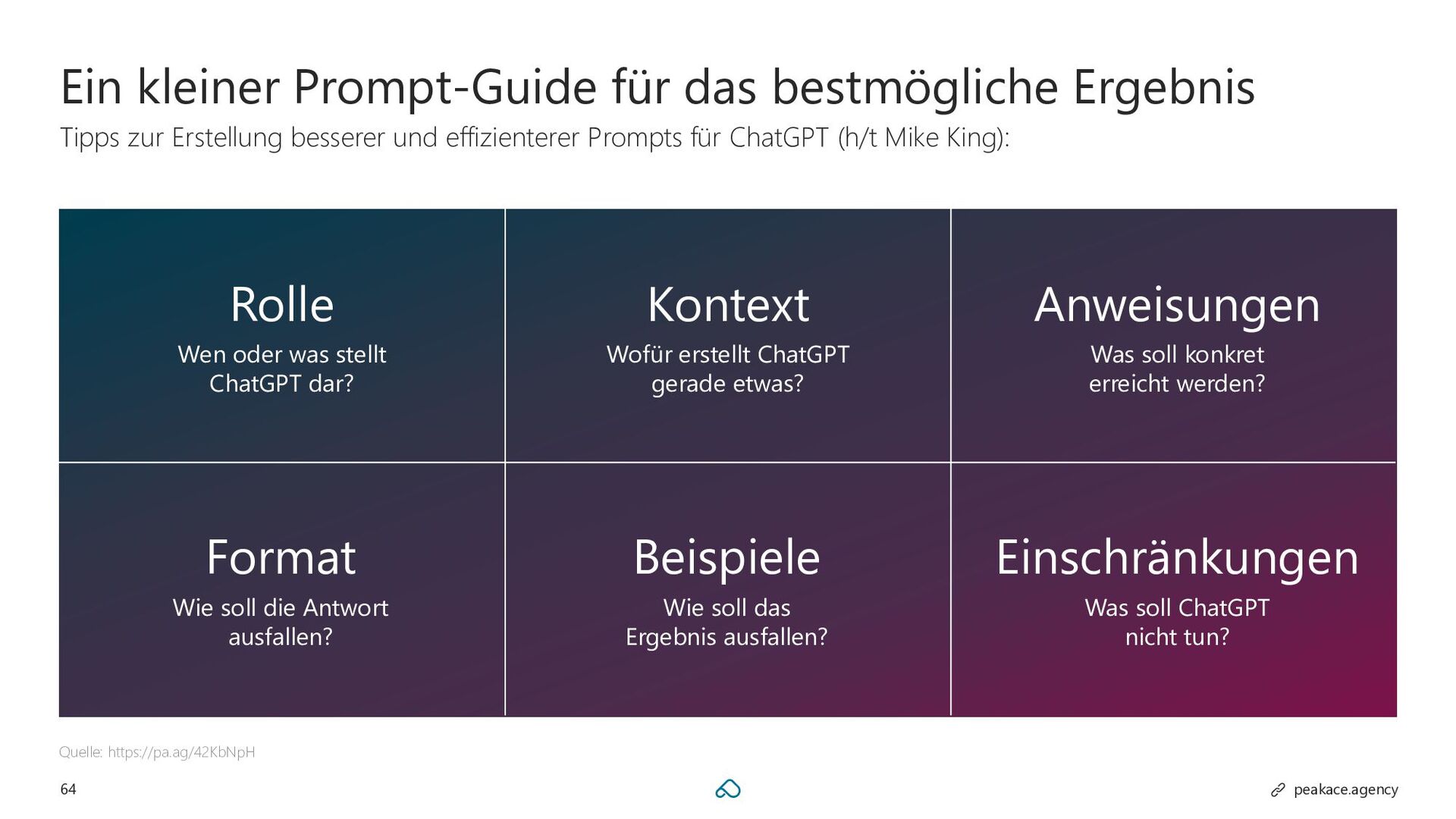 Ein kleiner Prompt-Guide für das bestmögliche Ergebnis
Tipps zur Erstellung besserer und effizienterer Prompts für ChatGPT (h/t Mike King):

Rolle
Wen oder was stellt ChatGPT dar?

Kontext
Wofür erstellt ChatGPT gerade etwas?

Anweisungen
Was soll konkret erreicht werden?

Format
Wie soll die Antwort ausfallen?

Beispiele
Wie soll das Ergebnis ausfallen?

Einschränkungen
Was soll ChatGPT nicht tun?

Quelle: https://pa.ag/42KbNpH

64

peakace.agency